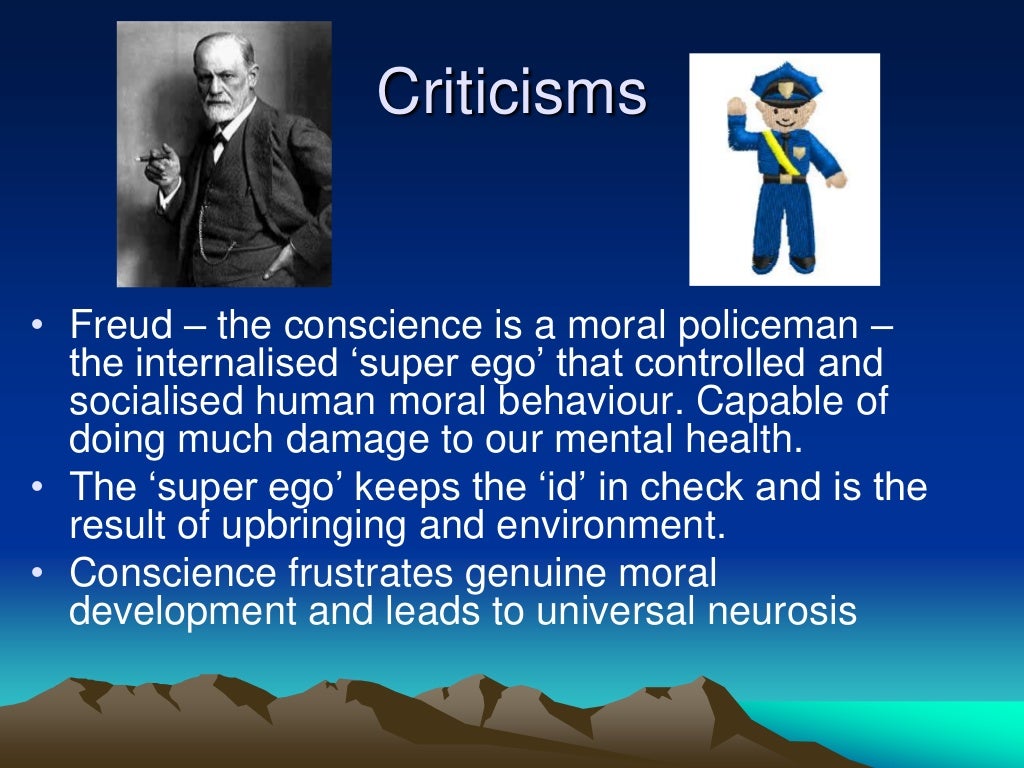 Criticisms

• Freud – the conscience is a moral policeman – the internalised ‘super ego’ that controlled and socialised human moral behaviour. Capable of doing much damage to our mental health.
• The ‘super ego’ keeps the ‘id’ in check and is the result of upbringing and environment.
• Conscience frustrates genuine moral development and leads to universal neurosis